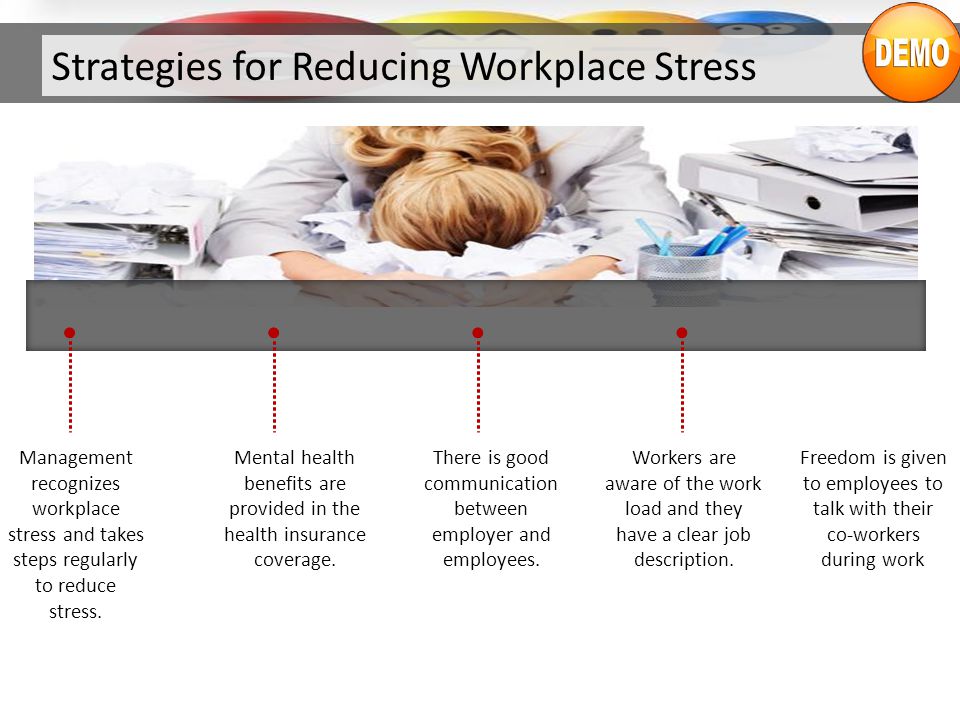 Strategies for Reducing Workplace Stress

DEMO

Management recognizes workplace stress and takes steps regularly to reduce stress.

Mental health benefits are provided in the health insurance coverage.

There is good communication between employer and employees.

Workers are aware of the work load and they have a clear job description.

Freedom is given to employees to talk with their co-workers during work